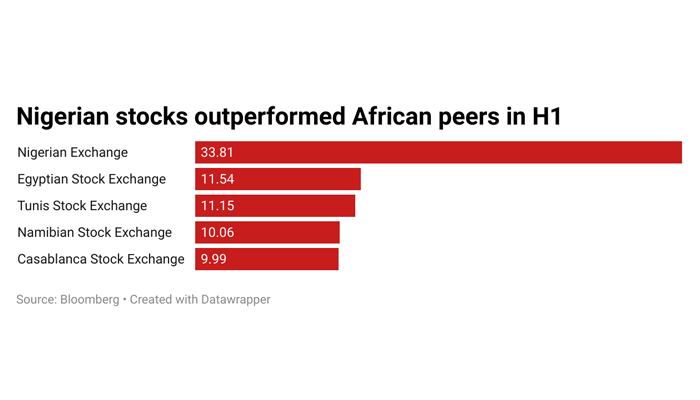 Nigerian stocks outperformed African peers in H1

Nigerian Exchange 33.81
Egyptian Stock Exchange 11.54
Tunis Stock Exchange 11.15
Namibian Stock Exchange 10.06
Casablanca Stock Exchange 9.99

Source: Bloomberg • Created with Datawrapper